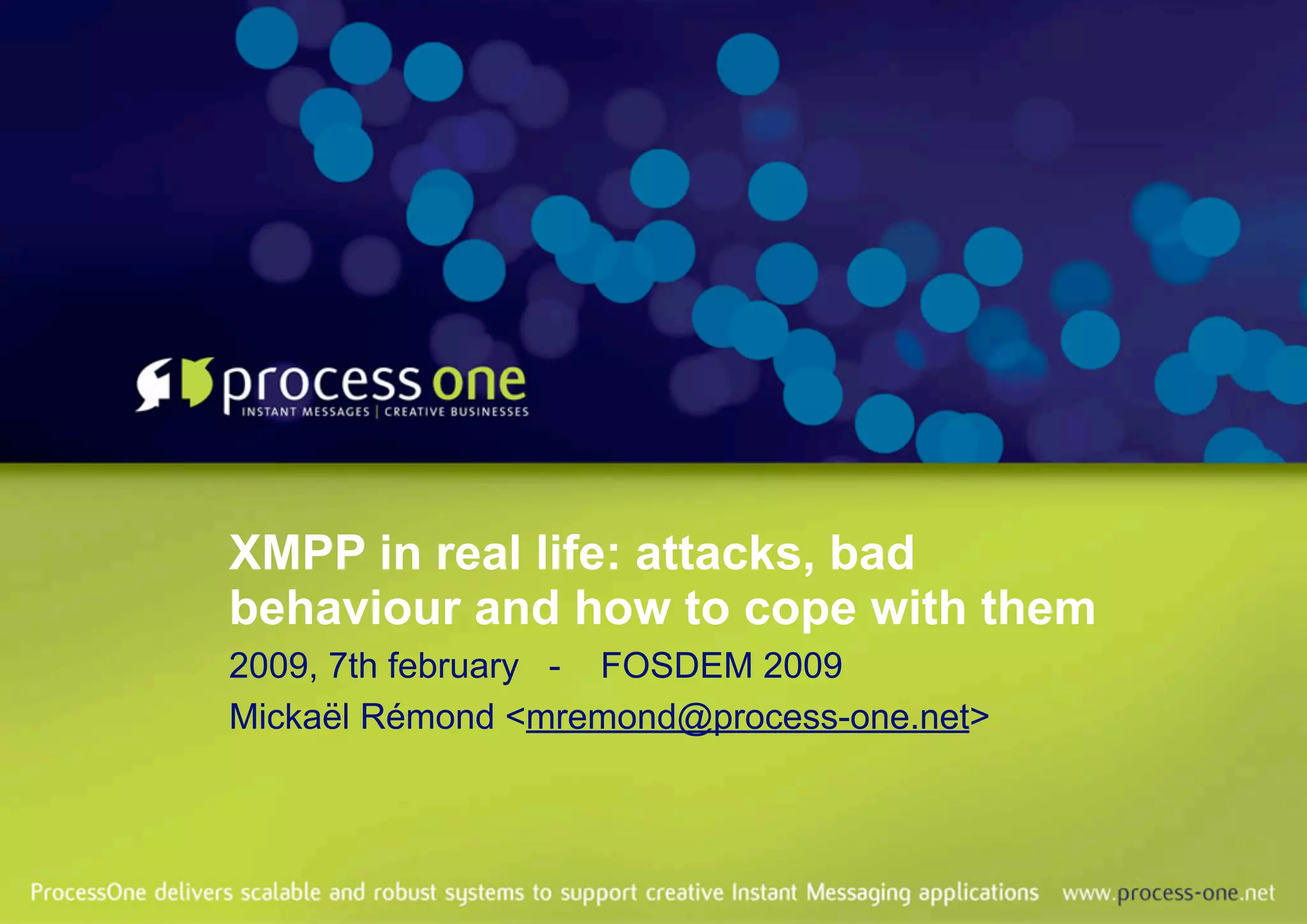 process one
INSTANT MESSAGES | CREATIVE BUSINESSES

XMPP in real life: attacks, bad behaviour and how to cope with them

2009, 7th february - FOSDEM 2009

Mickaël Rémond <mremond@process-one.net>

ProcessOne delivers scalable and robust systems to support creative Instant Messaging applications www.process-one.net